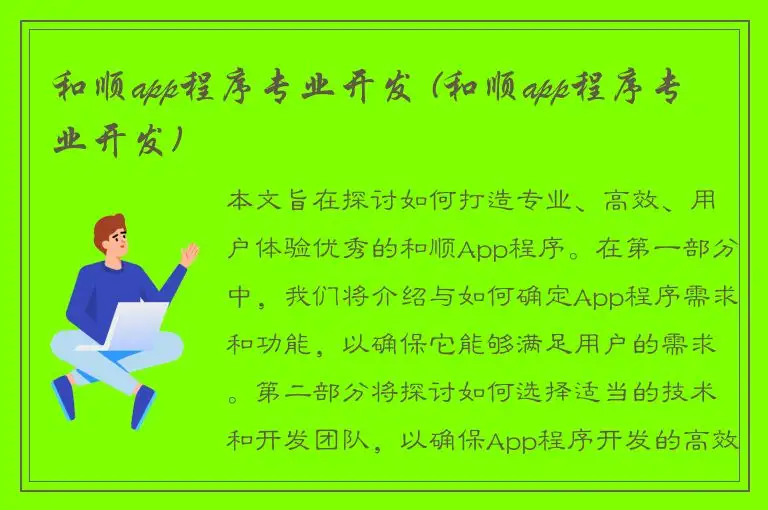 和顺app程序专业开发（和顺app程序专业开发）

本文旨在探讨如何打造专业、高效、用户体验优秀的和顺App程序。在第一部分中，我们将介绍与如何确定App程序需求和功能，以确保它能够满足用户的需求。第二部分将探讨如何选择适当的技术和开发团队，以确保App程序开发的高效